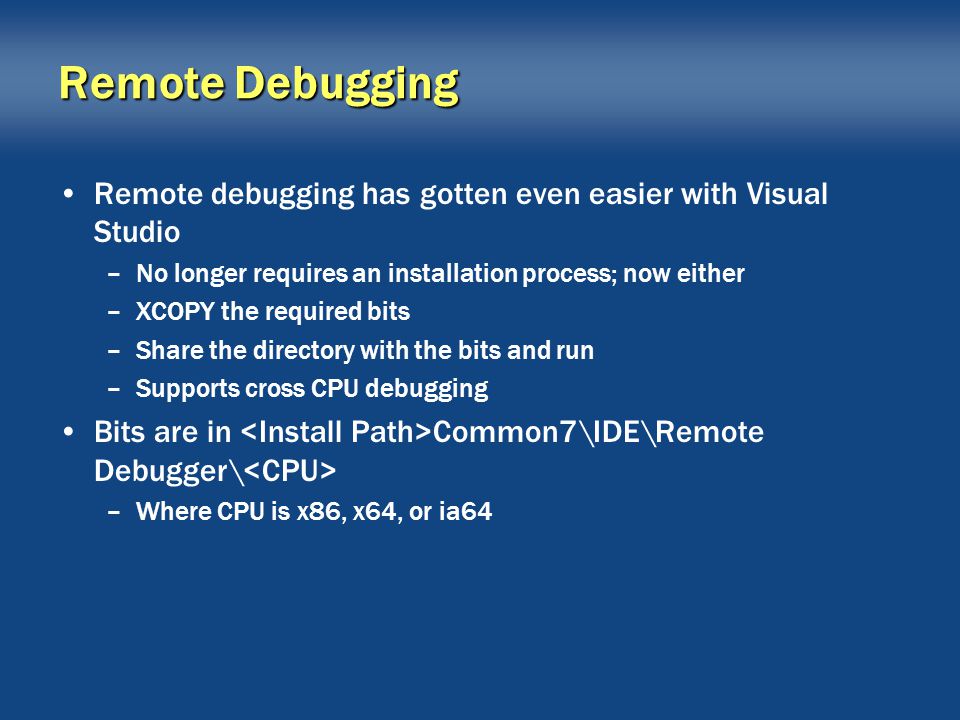 Remote Debugging

• Remote debugging has gotten even easier with Visual Studio
  – No longer requires an installation process; now either
  – XCOPY the required bits
  – Share the directory with the bits and run
  – Supports cross CPU debugging
• Bits are in <Install Path>Common7\IDE\Remote Debugger\<CPU>
  – Where CPU is x86, x64, or ia64